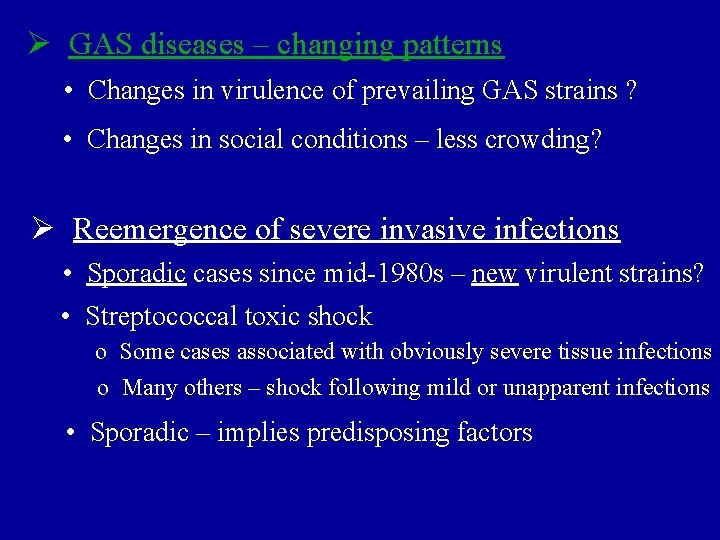 ➢ GAS diseases – changing patterns

• Changes in virulence of prevailing GAS strains ?

• Changes in social conditions – less crowding?

➢ Reemergence of severe invasive infections

• Sporadic cases since mid-1980s – new virulent strains?

• Streptococcal toxic shock

o Some cases associated with obviously severe tissue infections

o Many others – shock following mild or unapparent infections

• Sporadic – implies predisposing factors